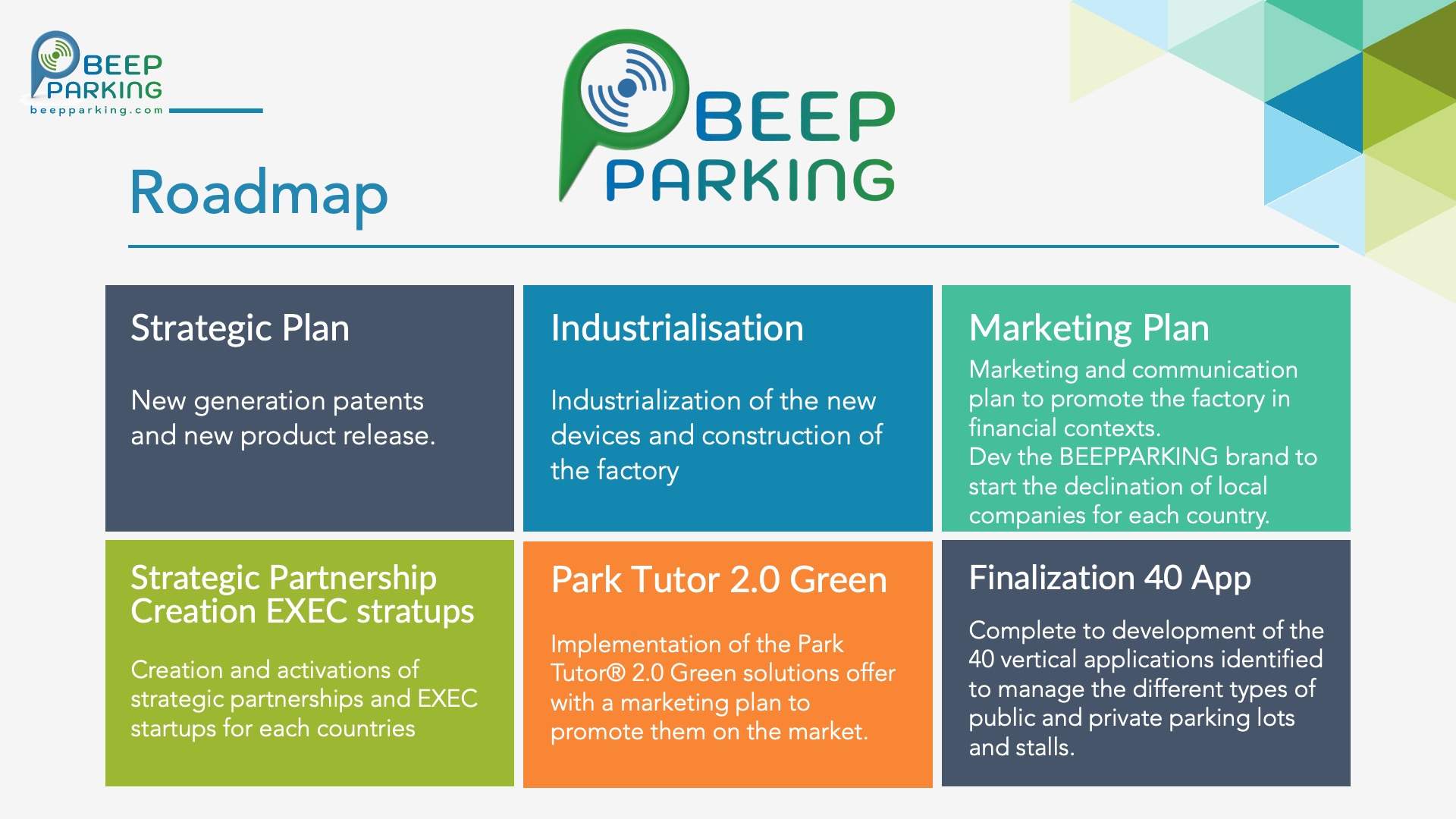 BEEP PARKING
beepparking.com

BEEP PARKING

Roadmap

Strategic Plan

New generation patents and new product release.

Industrialisation

Industrialization of the new devices and construction of the factory

Marketing Plan

Marketing and communication plan to promote the factory in financial contexts.
Dev the BEEPPARKING brand to start the declination of local companies for each country.

Strategic Partnership Creation EXEC stratups

Creation and activations of strategic partnerships and EXEC startups for each countries

Park Tutor 2.0 Green

Implementation of the Park Tutor® 2.0 Green solutions offer with a marketing plan to promote them on the market.

Finalization 40 App

Complete to development of the 40 vertical applications identified to manage the different types of public and private parking lots and stalls.